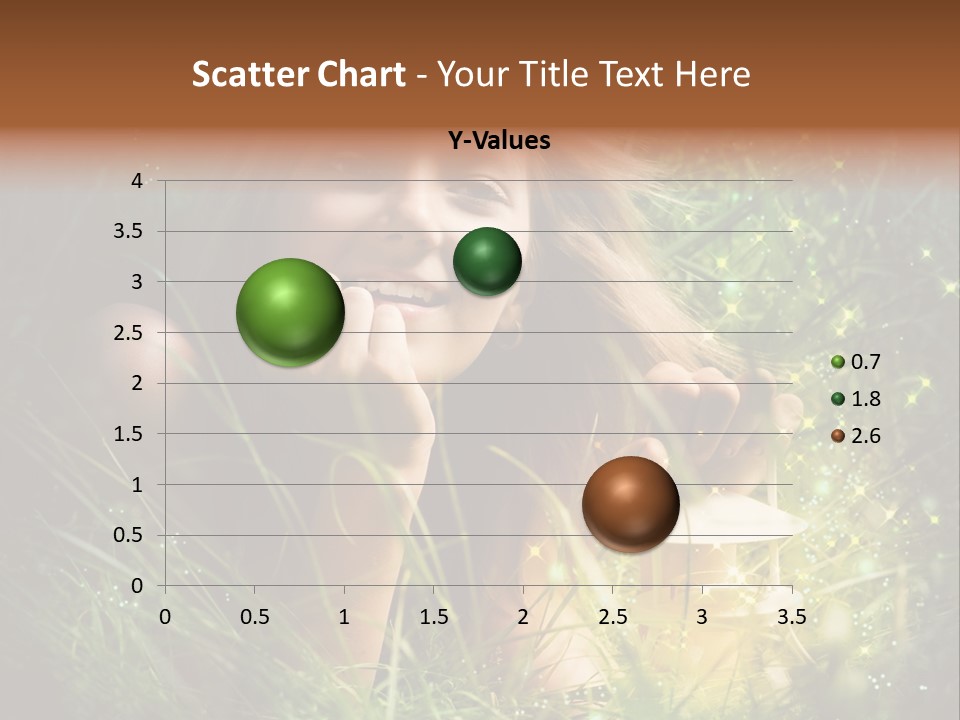 Scatter Chart - Your Title Text Here

Y-Values

4
3.5
3
2.5
2
1.5
1
0.5
0

0 0.5 1 1.5 2 2.5 3 3.5

0.7
1.8
2.6